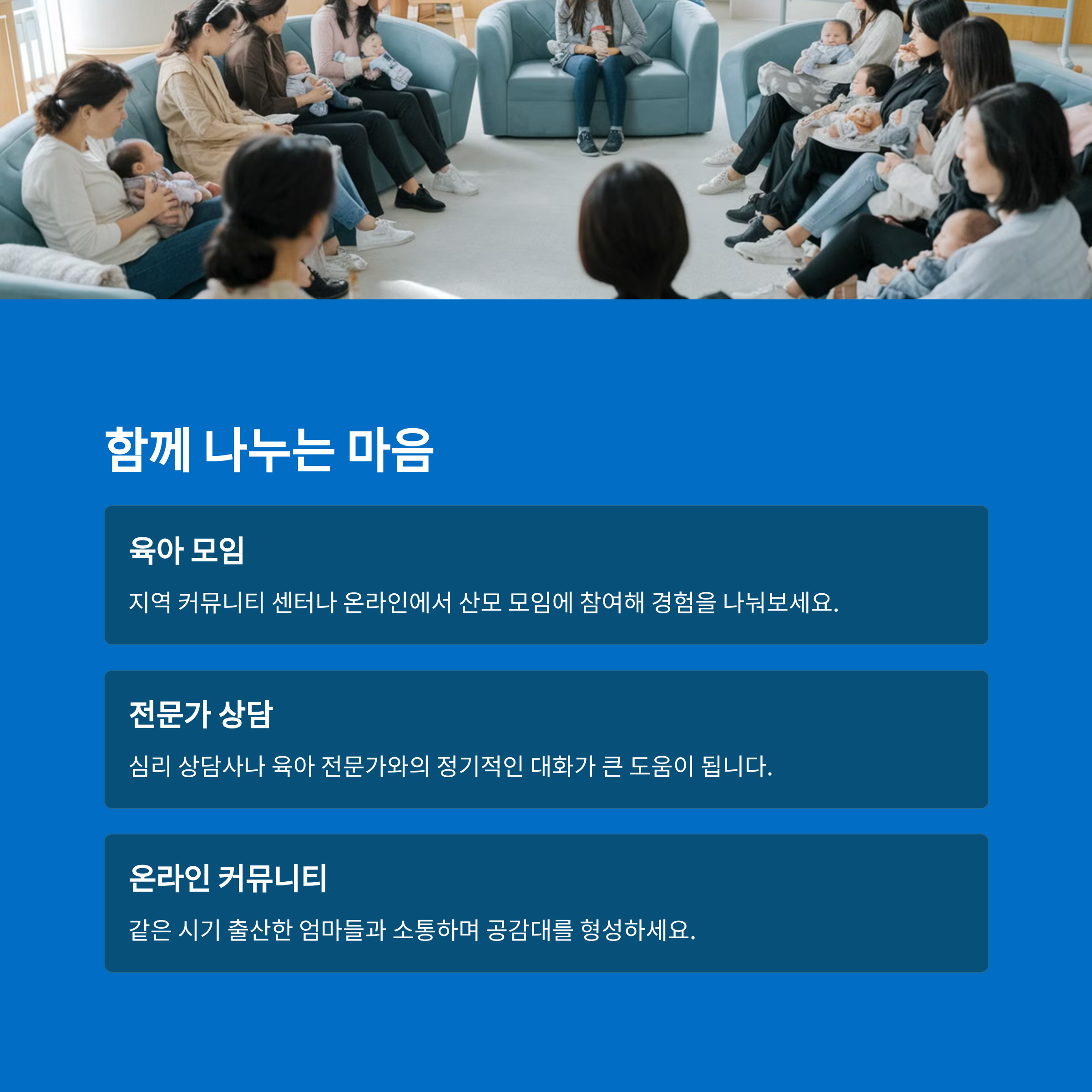 함께 나누는 마음

육아 모임

지역 커뮤니티 센터나 온라인에서 산모 모임에 참여해 경험을 나눠보세요.

전문가 상담

심리 상담사나 육아 전문가와의 정기적인 대화가 큰 도움이 됩니다.

온라인 커뮤니티

같은 시기 출산한 엄마들과 소통하며 공감대를 형성하세요.